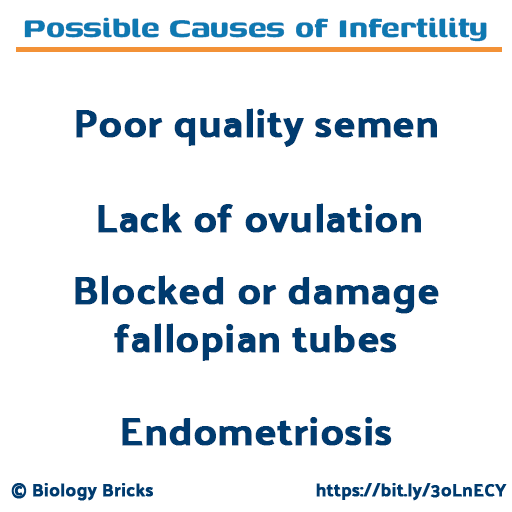 Possible Causes of Infertility

Poor quality semen

Lack of ovulation

Blocked or damage fallopian tubes

Endometriosis

© Biology Bricks

https://bit.ly/3oLnECY